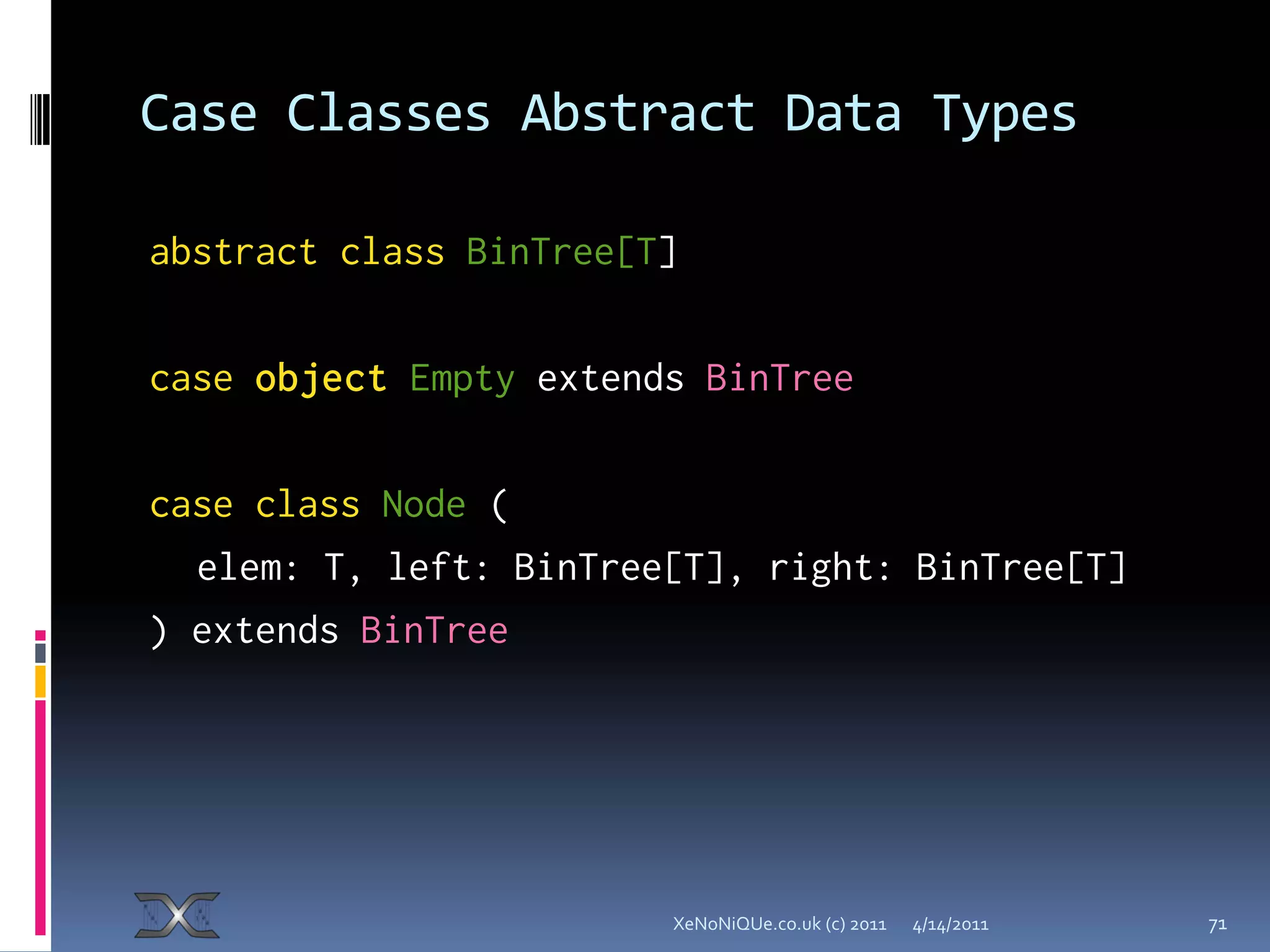 Case Classes Abstract Data Types

abstract class BinTree[T]

case object Empty extends BinTree

case class Node (
   elem: T, left: BinTree[T], right: BinTree[T]
) extends BinTree

XeNoNiQUe.co.uk (c) 2011   4/14/2011   71